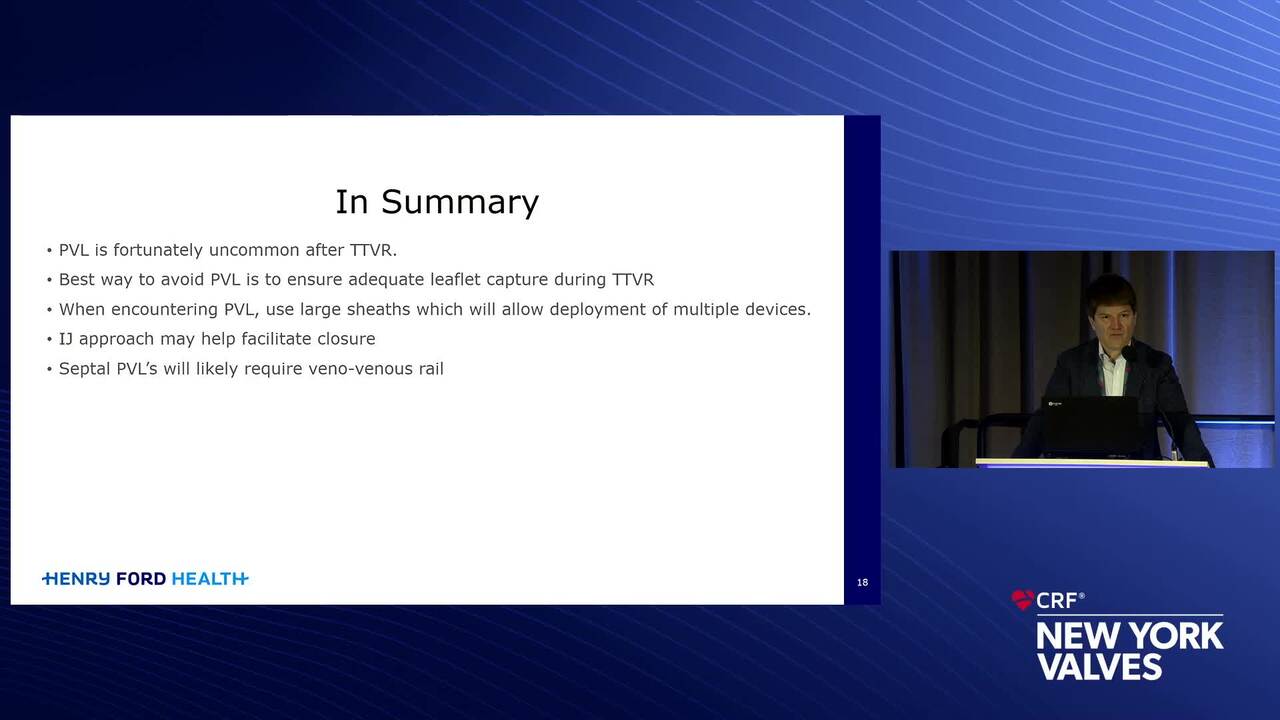 In Summary

• PVL is fortunately uncommon after TTVR.
• Best way to avoid PVL is to ensure adequate leaflet capture during TTVR
• When encountering PVL, use large sheaths which will allow deployment of multiple devices.
• IJ approach may help facilitate closure
• Septal PVL's will likely require veno-venous rail

HENRY FORD HEALTH

18

CRF®
NEW YORK VALVES